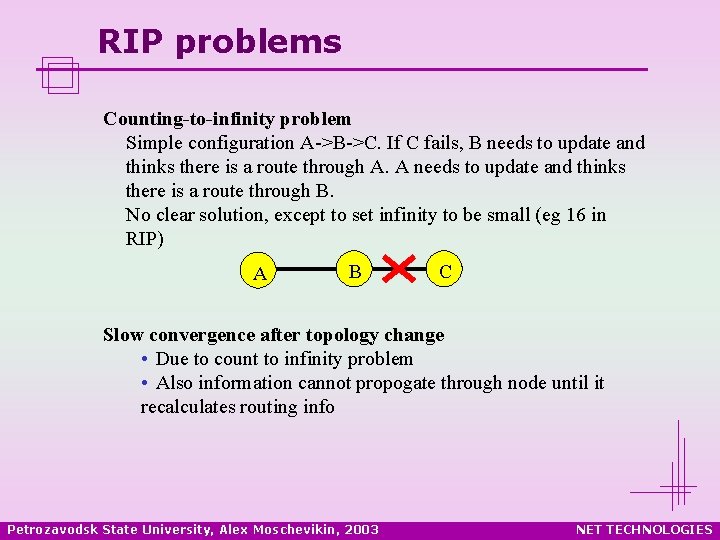 RIP problems

Counting-to-infinity problem

Simple configuration A->B->C. If C fails, B needs to update and thinks there is a route through A. A needs to update and thinks there is a route through B.

No clear solution, except to set infinity to be small (eg 16 in RIP)

A B C

Slow convergence after topology change

• Due to count to infinity problem

• Also information cannot propogate through node until it recalculates routing info

Petrozavodsk State University, Alex Moschevikin, 2003

NET TECHNOLOGIES